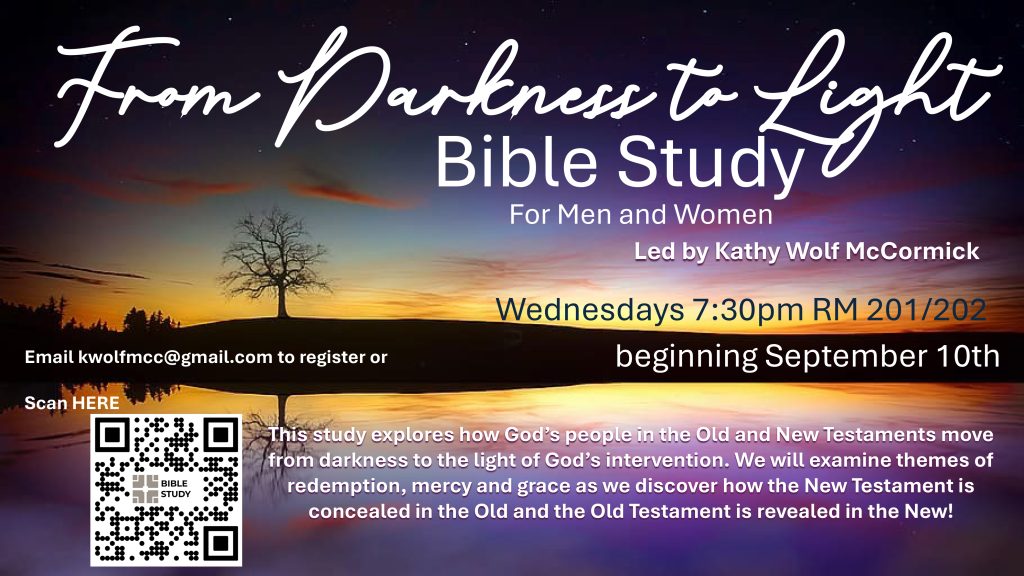 From Darkness to Light

Bible Study

For Men and Women

Led by Kathy Wolf McCormick

Wednesdays 7:30pm RM 201/202

beginning September 10th

Email kwolfmcc@gmail.com to register or

Scan HERE

BIBLE STUDY

This study explores how God's people in the Old and New Testaments move from darkness to the light of God's intervention. We will examine themes of redemption, mercy and grace as we discover how the New Testament is concealed in the Old and the Old Testament is revealed in the New!